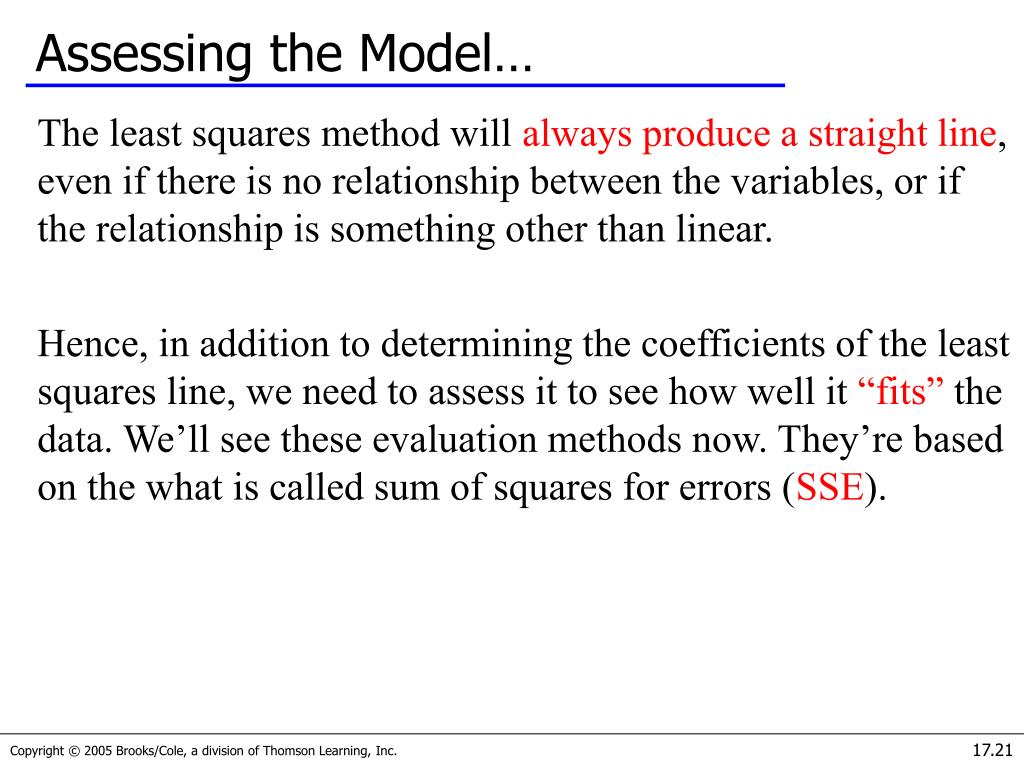 Assessing the Model…

The least squares method will always produce a straight line, even if there is no relationship between the variables, or if the relationship is something other than linear.

Hence, in addition to determining the coefficients of the least squares line, we need to assess it to see how well it “fits” the data. We’ll see these evaluation methods now. They’re based on the what is called sum of squares for errors (SSE).

Copyright © 2005 Brooks/Cole, a division of Thomson Learning, Inc.

17.21